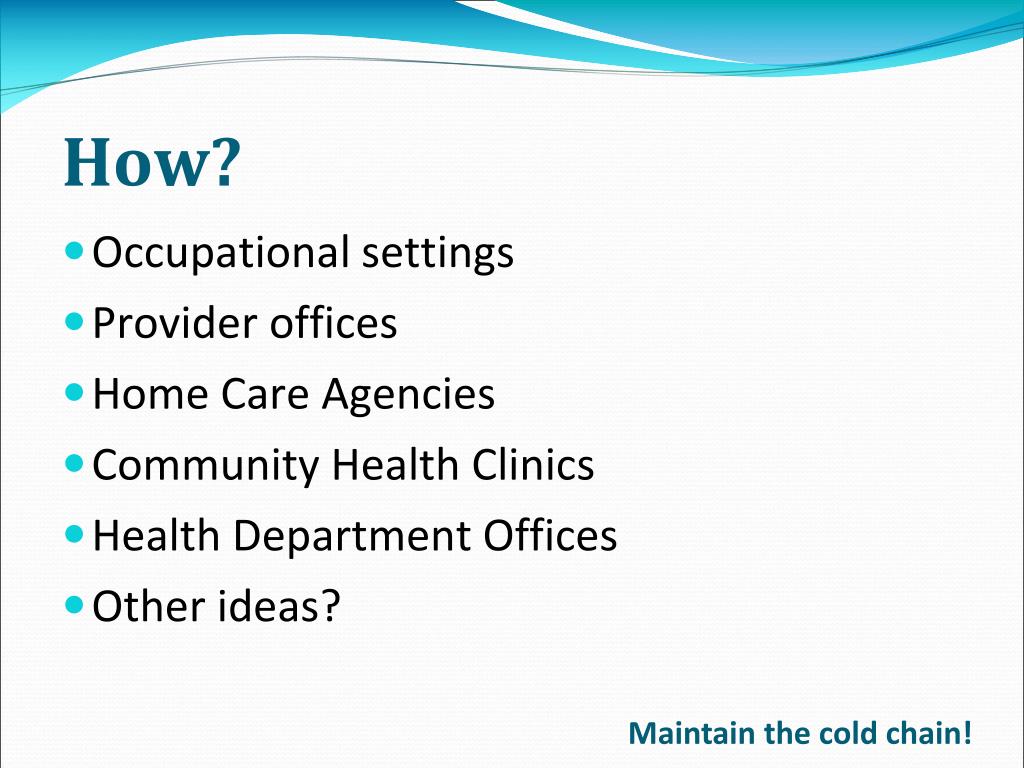 How?

- Occupational settings
- Provider offices
- Home Care Agencies
- Community Health Clinics
- Health Department Offices
- Other ideas?

Maintain the cold chain!